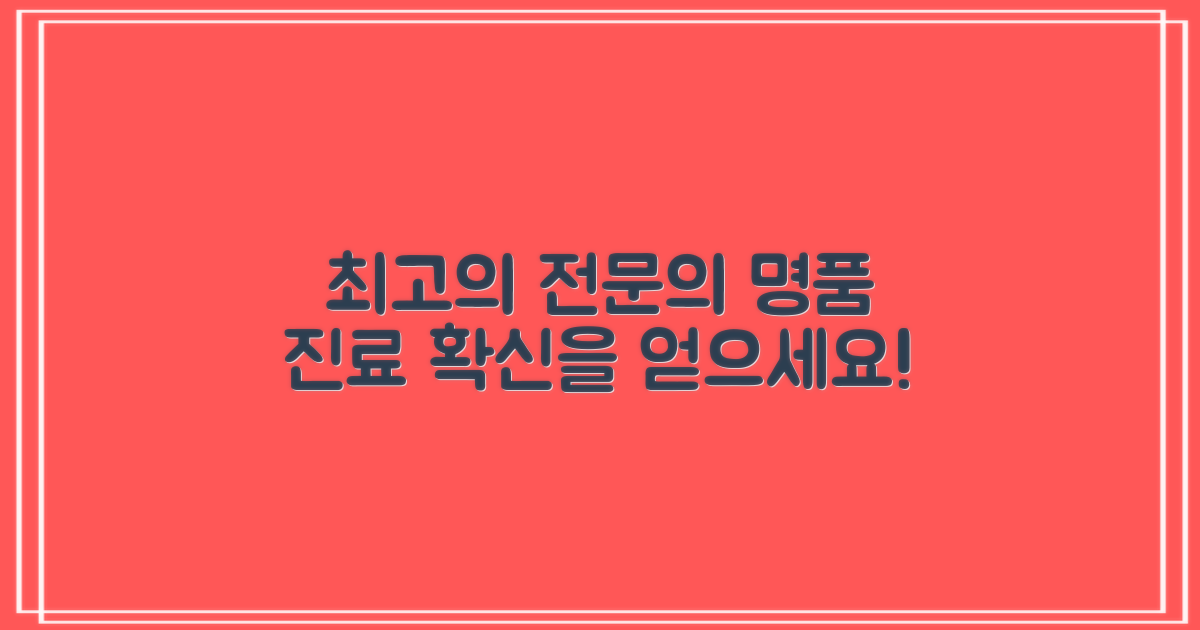 최고의 전문의 명품
진료 확신을 얻으세요!